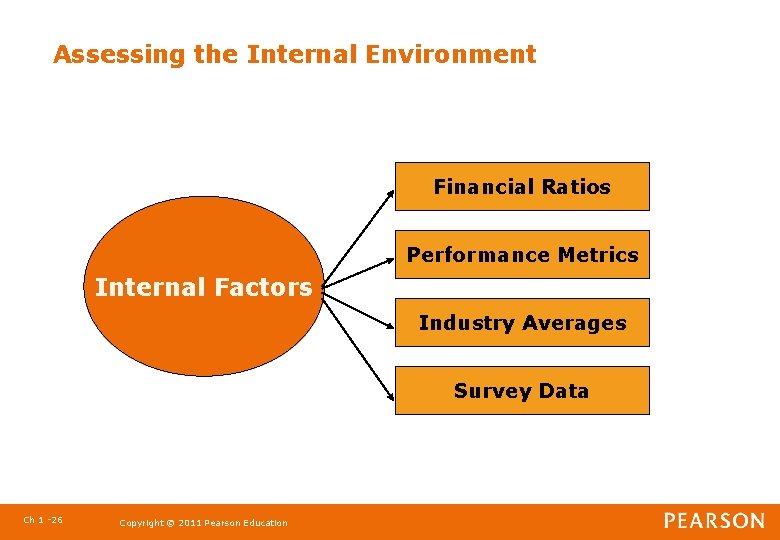 Assessing the Internal Environment

Internal Factors

Financial Ratios

Performance Metrics

Industry Averages

Survey Data

Ch 1 -26

Copyright © 2011 Pearson Education

PEARSON